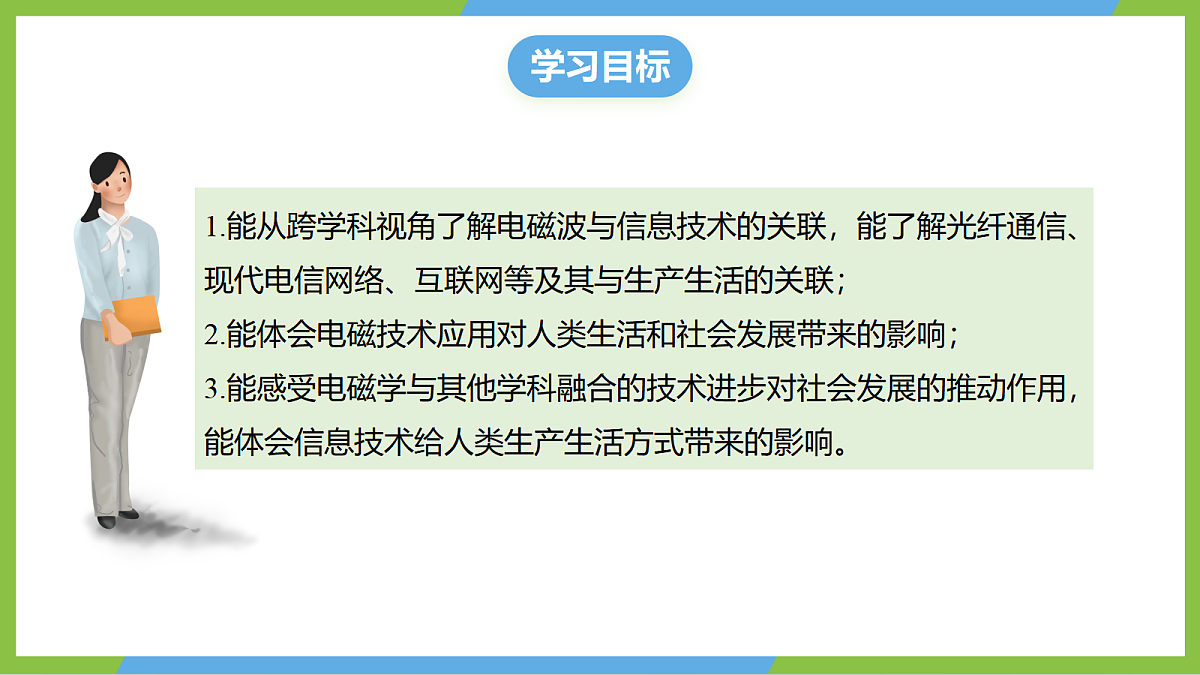 学习目标

1.能从跨学科视角了解电磁波与信息技术的关联，能了解光纤通信、现代电信网络、互联网等及其与生产生活的关联；
2.能体会电磁技术应用对人类生活和社会发展带来的影响；
3.能感受电磁学与其他学科融合的技术进步对社会发展的推动作用，能体会信息技术给人类生产生活方式带来的影响。